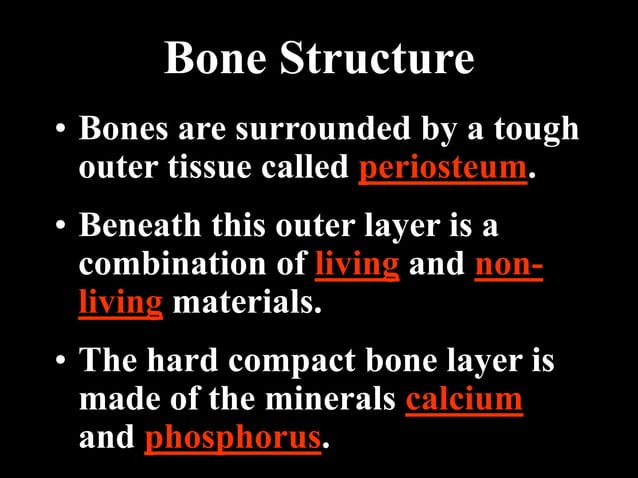 Bone Structure

• Bones are surrounded by a tough outer tissue called periosteum.

• Beneath this outer layer is a combination of living and non-living materials.

• The hard compact bone layer is made of the minerals calcium and phosphorus.